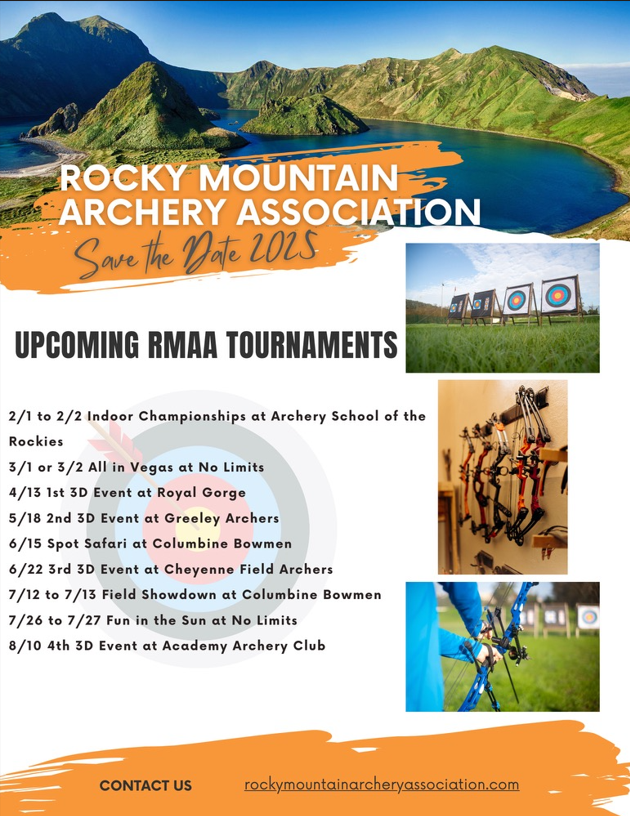 ROCKY MOUNTAIN ARCHERY ASSOCIATION

Save the Date 2025

UPCOMING RMAA TOURNAMENTS

2/1 to 2/2 Indoor Championships at Archery School of the Rockies
3/1 or 3/2 All in Vegas at No Limits
4/13 1st 3D Event at Royal Gorge
5/18 2nd 3D Event at Greeley Archers
6/15 Spot Safari at Columbine Bowmen
6/22 3rd 3D Event at Cheyenne Field Archers
7/12 to 7/13 Field Showdown at Columbine Bowmen
7/26 to 7/27 Fun in the Sun at No Limits
8/10 4th 3D Event at Academy Archery Club

CONTACT US rockymountainarcheryassociation.com